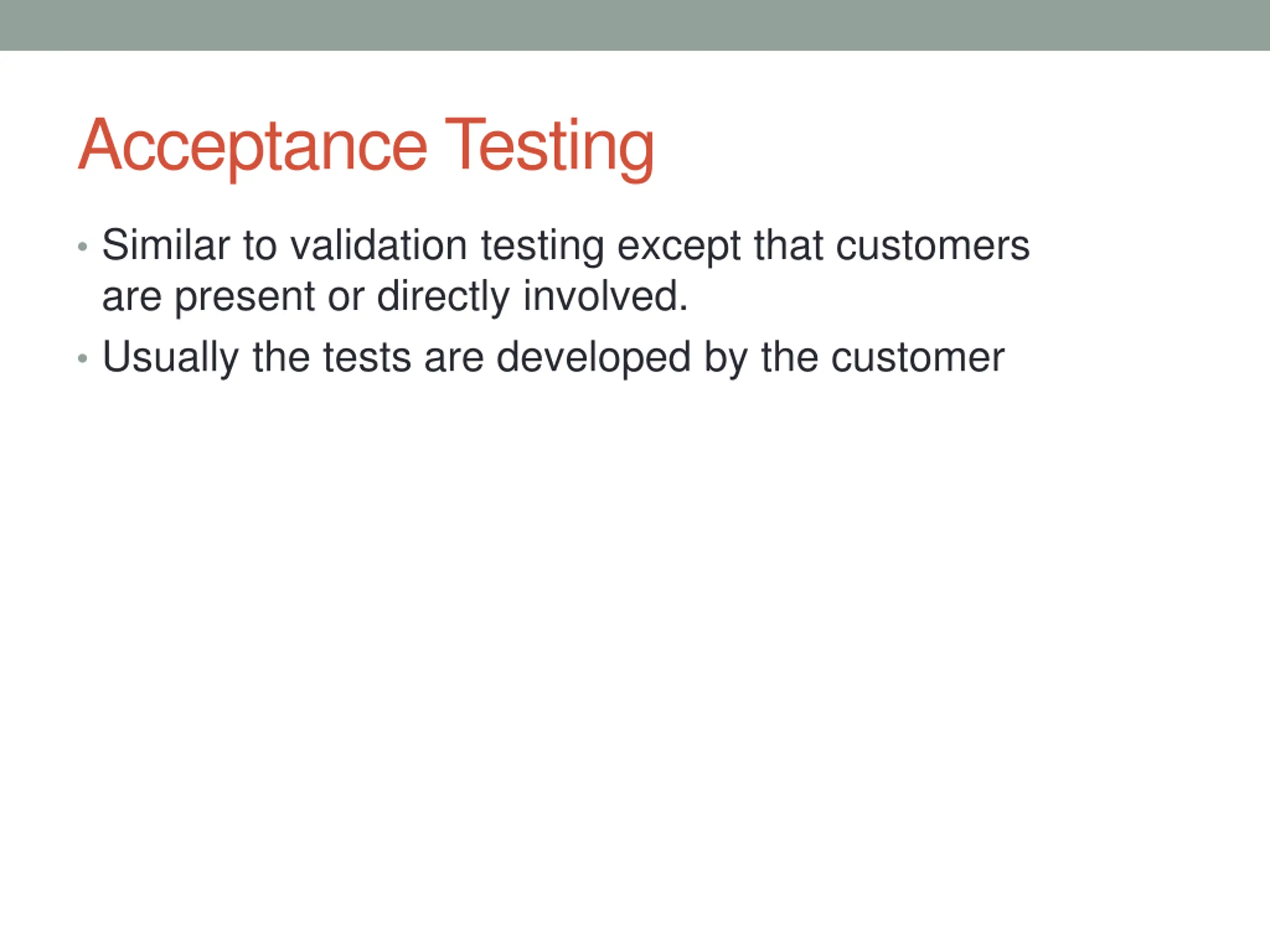 Acceptance Testing

• Similar to validation testing except that customers are present or directly involved.
• Usually the tests are developed by the customer